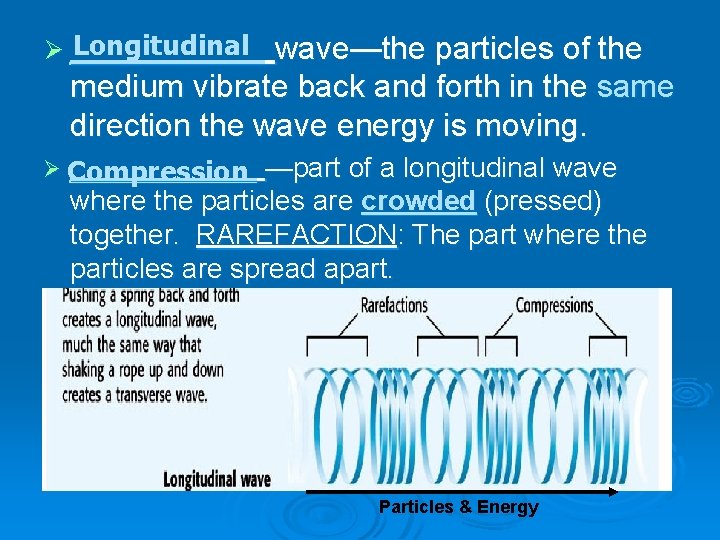 ➢ Longitudinal wave—the particles of the medium vibrate back and forth in the same direction the wave energy is moving.

➢ Compression —part of a longitudinal wave where the particles are crowded (pressed) together. RAREFACTION: The part where the particles are spread apart.

Pushing a spring back and forth creates a longitudinal wave, much the same way that shaking a rope up and down creates a transverse wave.

Rarefactions

Compressions

Longitudinal wave

Particles & Energy